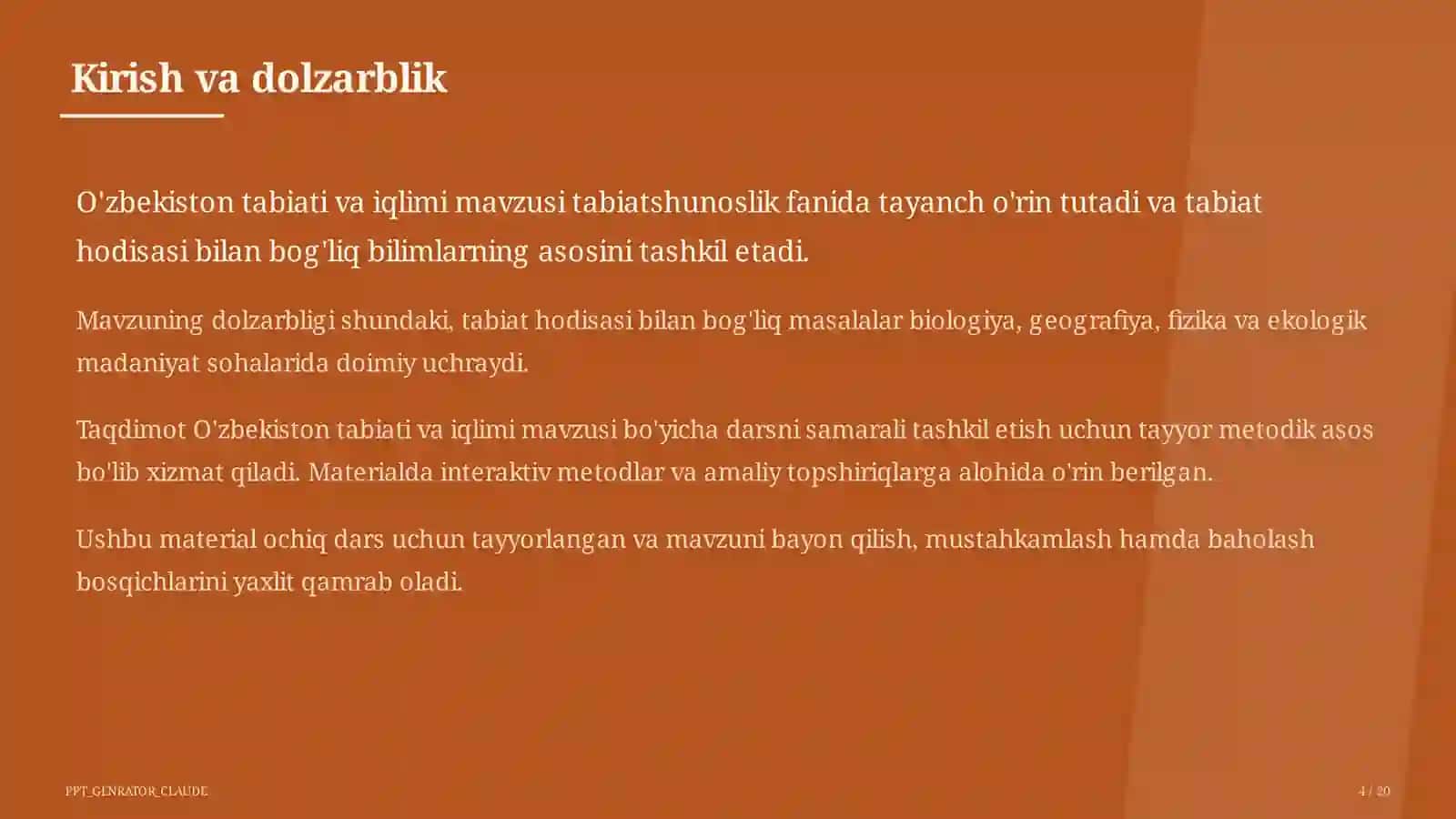 Kirish va dolzarblik

O'zbekiston tabiati va iqlimi mavzusi tabiatshunoslik fanida tayanch o'rin tutadi va tabiat hodisasi bilan bog'liq bilimlarning asosini tashkil etadi.

Mavzuning dolzarbligi shundaki, tabiat hodisasi bilan bog'liq masalalar biologiya, geografiya, fizika va ekologik madaniyat sohalarida doimiy uchraydi.

Taqdimot O'zbekiston tabiati va iqlimi mavzusi bo'yicha darsni samarali tashkil etish uchun tayyor metodik asos bo'lib xizmat qiladi. Materialda interaktiv metodlar va amaliy topshiriqlarga alohida o'rin berilgan.

Ushbu material ochiq dars uchun tayyorlangan va mavzuni bayon qilish, mustahkamlash hamda baholash bosqichlarini yaxlit qamrab oladi.

PPT_GENRATOR_CLAUDE

4 / 20